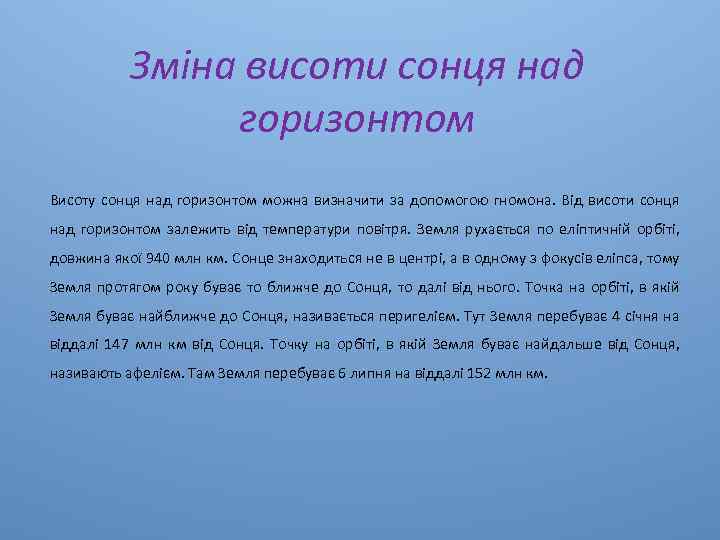 Зміна висоти сонця над горизонтом

Висоту сонця над горизонтом можна визначити за допомогою гномона. Від висоти сонця над горизонтом залежить від температури повітря. Земля рухається по еліптичній орбіті, довжина якої 940 млн км. Сонце знаходиться не в центрі, а в одному з фокусів еліпса, тому Земля протягом року буває то ближче до Сонця, то далі від нього. Точка на орбіті, в якій Земля буває найближче до Сонця, називається перигелієм. Тут Земля перебуває 4 січня на віддалі 147 млн км від Сонця. Точку на орбіті, в якій Земля буває найдальше від Сонця, називають афелієм. Там Земля перебуває 6 липня на віддалі 152 млн км.